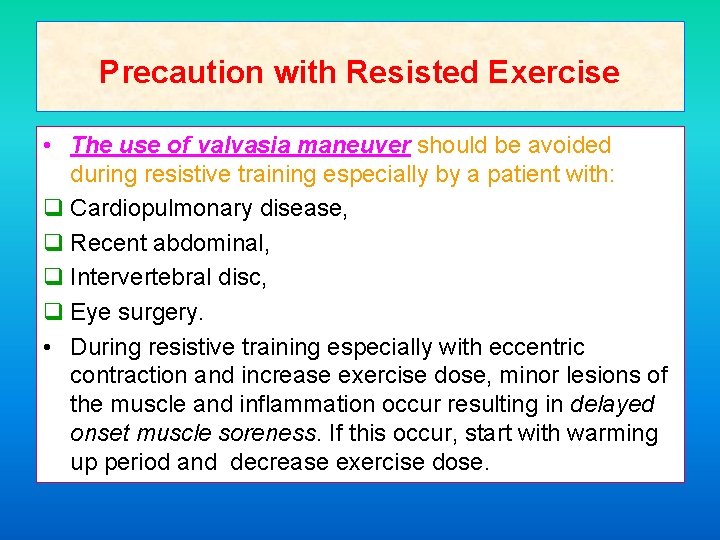 Precaution with Resisted Exercise

• The use of valvasia maneuver should be avoided during resistive training especially by a patient with:

❑ Cardiopulmonary disease,

❑ Recent abdominal,

❑ Intervertebral disc,

❑ Eye surgery.

• During resistive training especially with eccentric contraction and increase exercise dose, minor lesions of the muscle and inflammation occur resulting in delayed onset muscle soreness. If this occur, start with warming up period and decrease exercise dose.